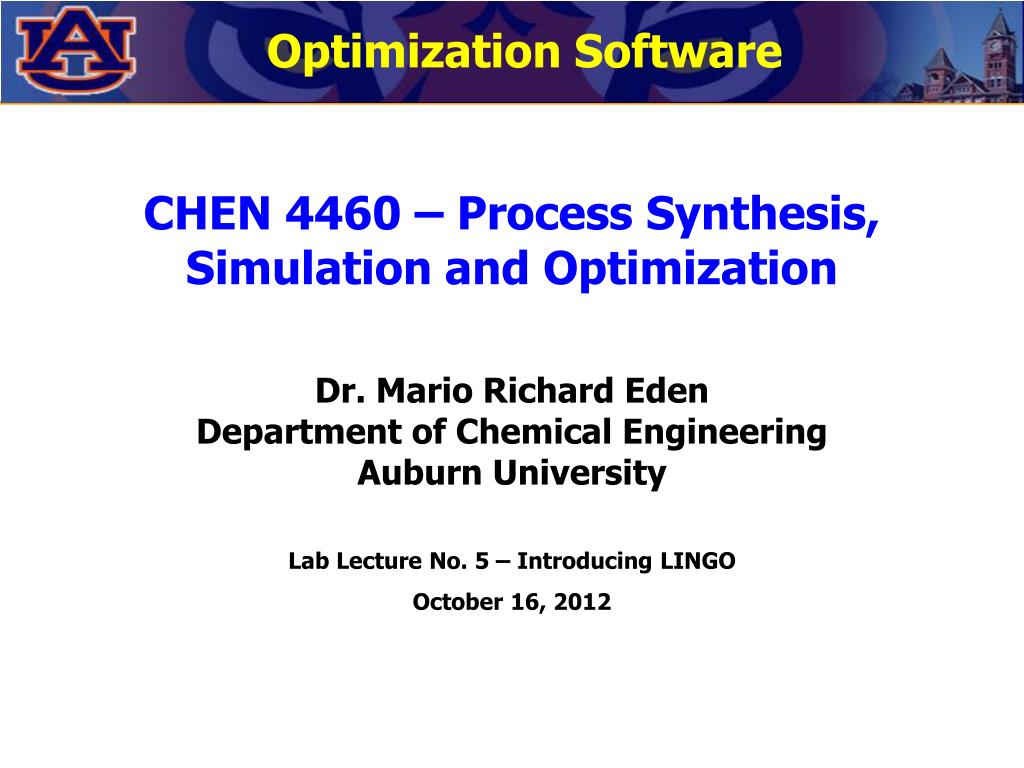 AU

Optimization Software

CHEN 4460 – Process Synthesis, Simulation and Optimization

Dr. Mario Richard Eden
Department of Chemical Engineering
Auburn University

Lab Lecture No. 5 – Introducing LINGO

October 16, 2012